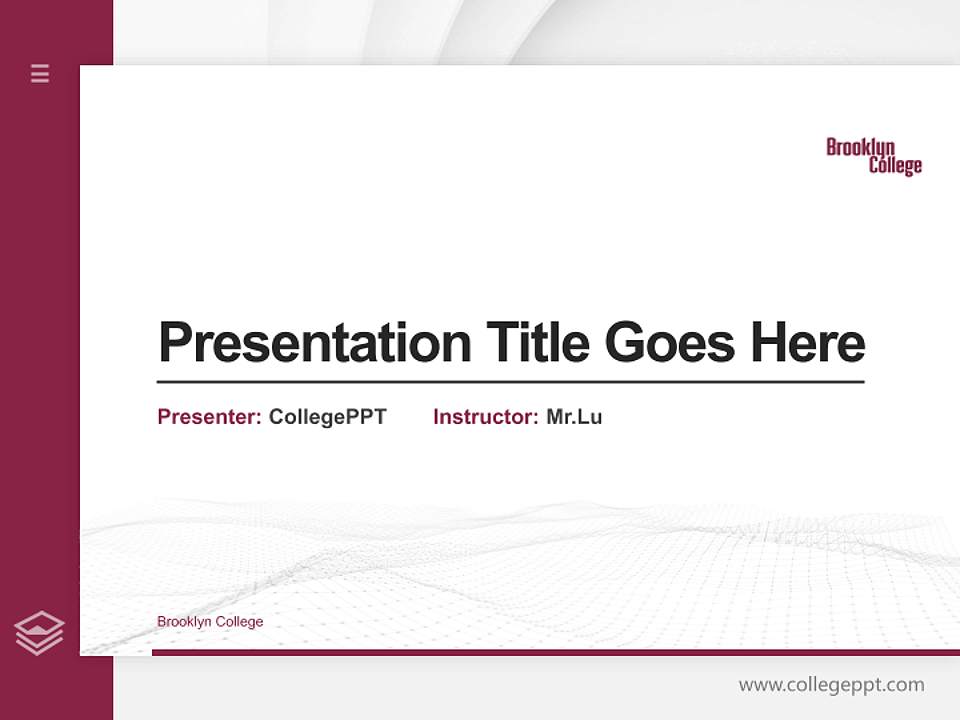 Brooklyn College

Presentation Title Goes Here

Presenter: CollegePPT Instructor: Mr.Lu

Brooklyn College

www.collegeppt.com